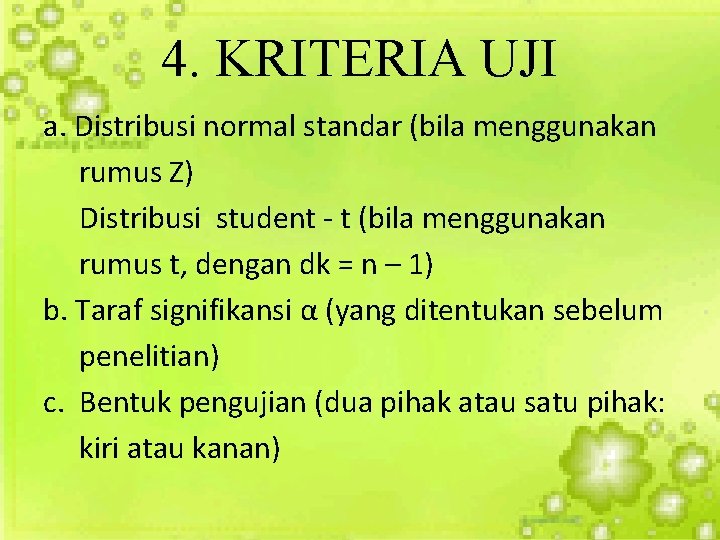 4. KRITERIA UJI

a. Distribusi normal standar (bila menggunakan rumus Z)
Distribusi student - t (bila menggunakan rumus t, dengan dk = n – 1)

b. Taraf signifikansi α (yang ditentukan sebelum penelitian)

c. Bentuk pengujian (dua pihak atau satu pihak: kiri atau kanan)